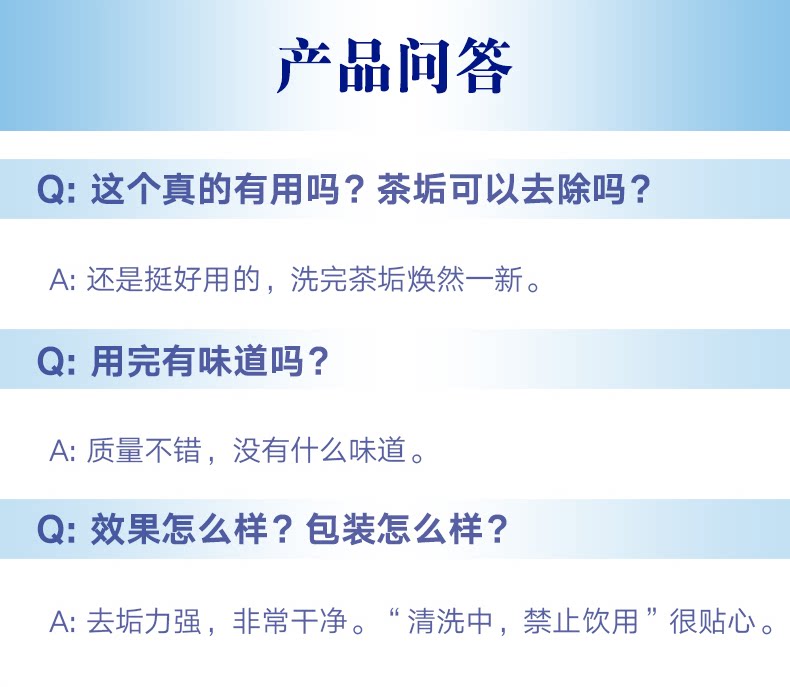 产品问答

Q: 这个真的有用吗？茶垢可以去除吗？

A: 还是挺好用的，洗完茶垢焕然一新。

Q: 用完有味道吗？

A: 质量不错，没有什么味道。

Q: 效果怎么样？包装怎么样？

A: 去垢力强，非常干净。“清洗中，禁止饮用”很贴心。